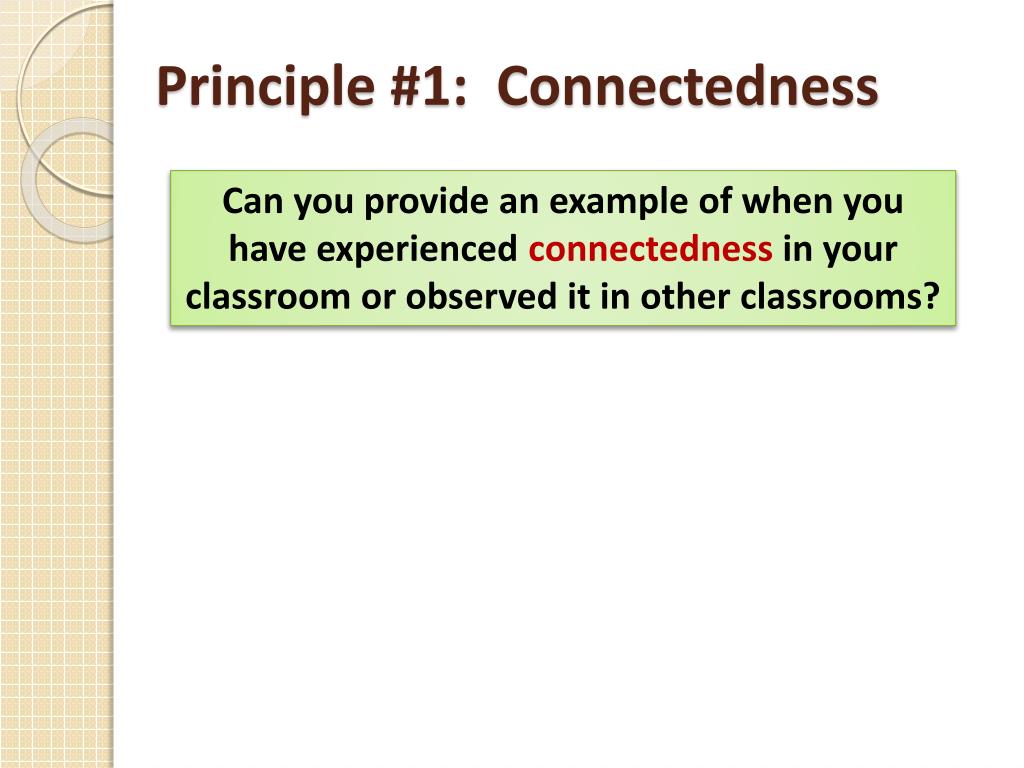 Principle #1: Connectedness

Can you provide an example of when you have experienced connectedness in your classroom or observed it in other classrooms?